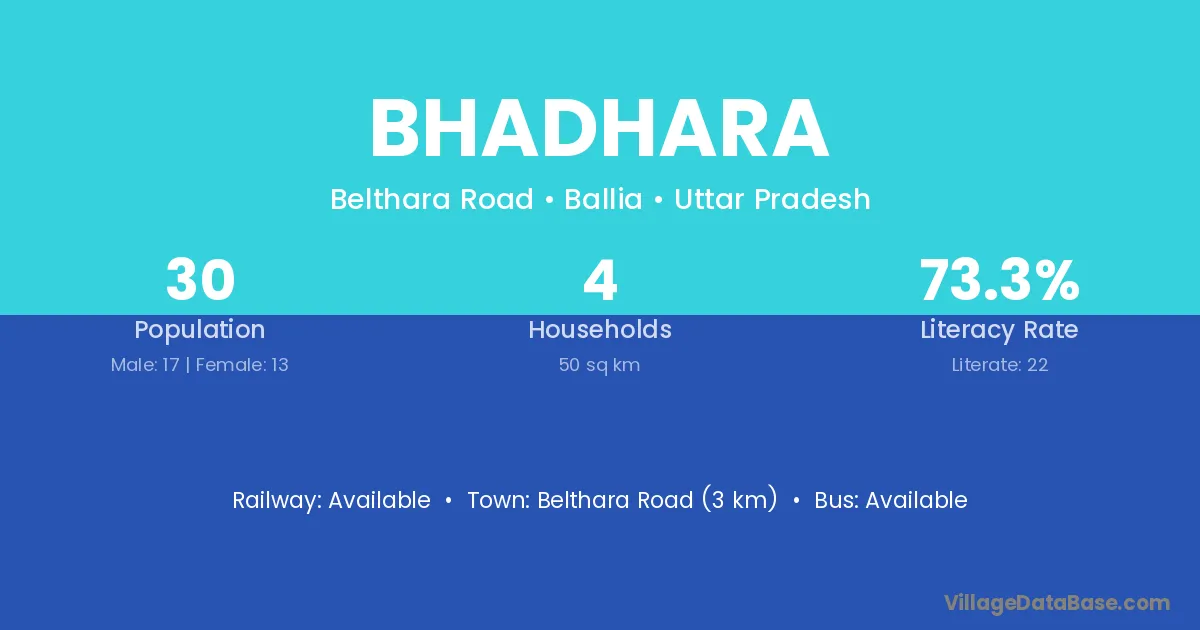 BHADHARA

Belthara Road • Ballia • Uttar Pradesh

30
Population
Male: 17 | Female: 13

4
Households
50 sq km

73.3%
Literacy Rate
Literate: 22

Railway: Available • Town: Belthara Road (3 km) • Bus: Available

VillageDataBase.com